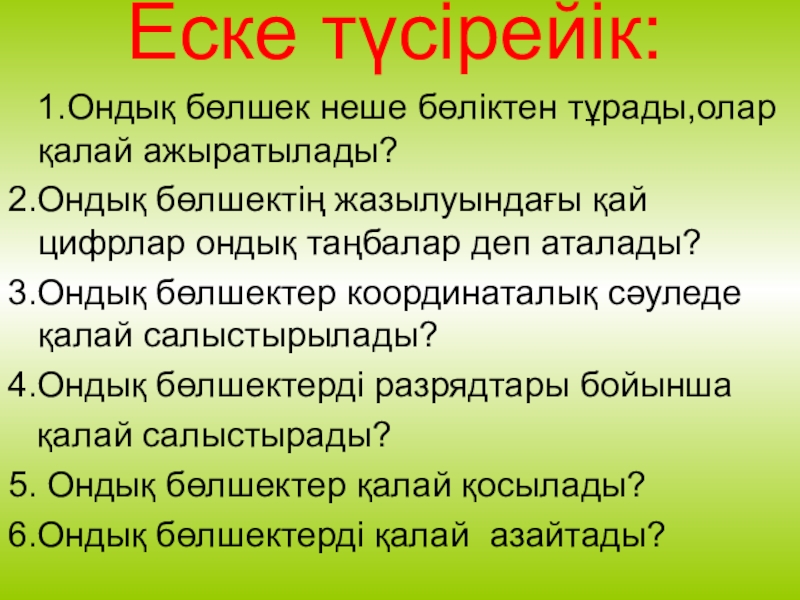 Еске түсірейік:

1.Ондық бөлшек неше бөліктен тұрады,олар қалай ажыратылады?

2.Ондық бөлшектің жазылуындағы қай цифрлар ондық таңбалар деп аталады?

3.Ондық бөлшектер координаталық сәуледе қалай салыстырылады?

4.Ондық бөлшектерді разрядтары бойынша қалай салыстырады?

5. Ондық бөлшектер қалай қосылады?

6.Ондық бөлшектерді қалай азайтады?